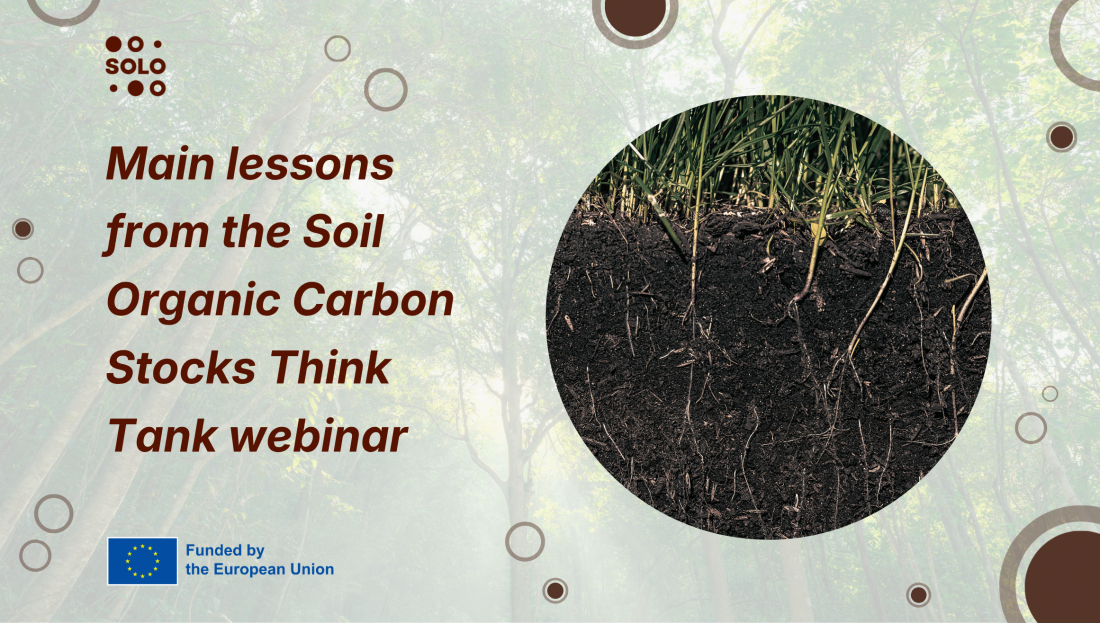 SOLO

Main lessons from the Soil Organic Carbon Stocks Think Tank webinar

Funded by
the European Union